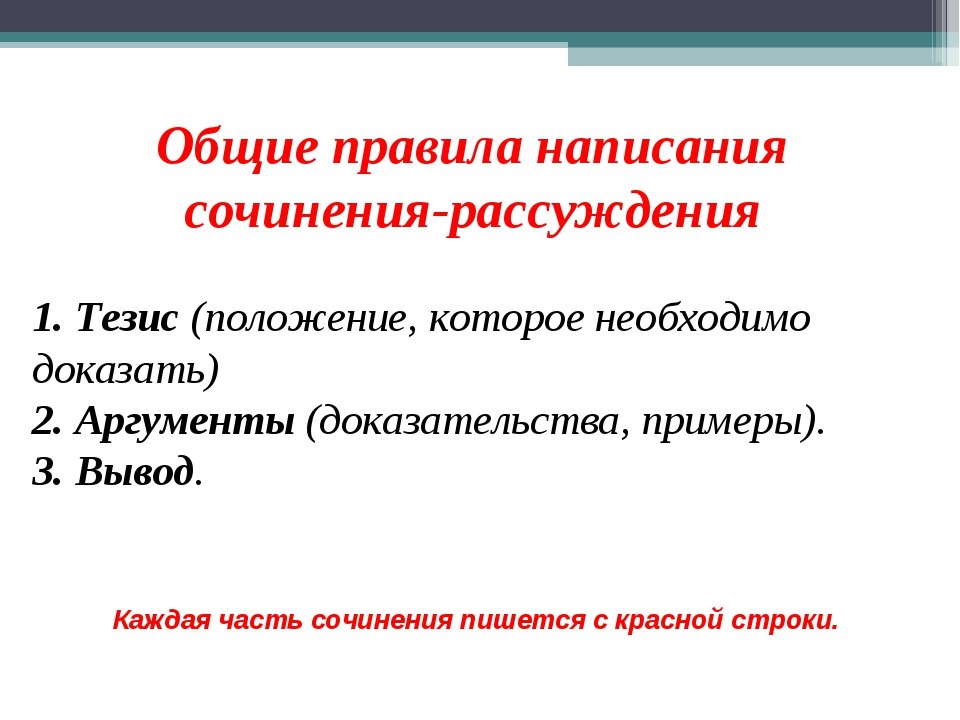 Общие правила написания сочинения-рассуждения

1. Тезис (положение, которое необходимо доказать)
2. Аргументы (доказательства, примеры).
3. Вывод.

Каждая часть сочинения пишется с красной строки.